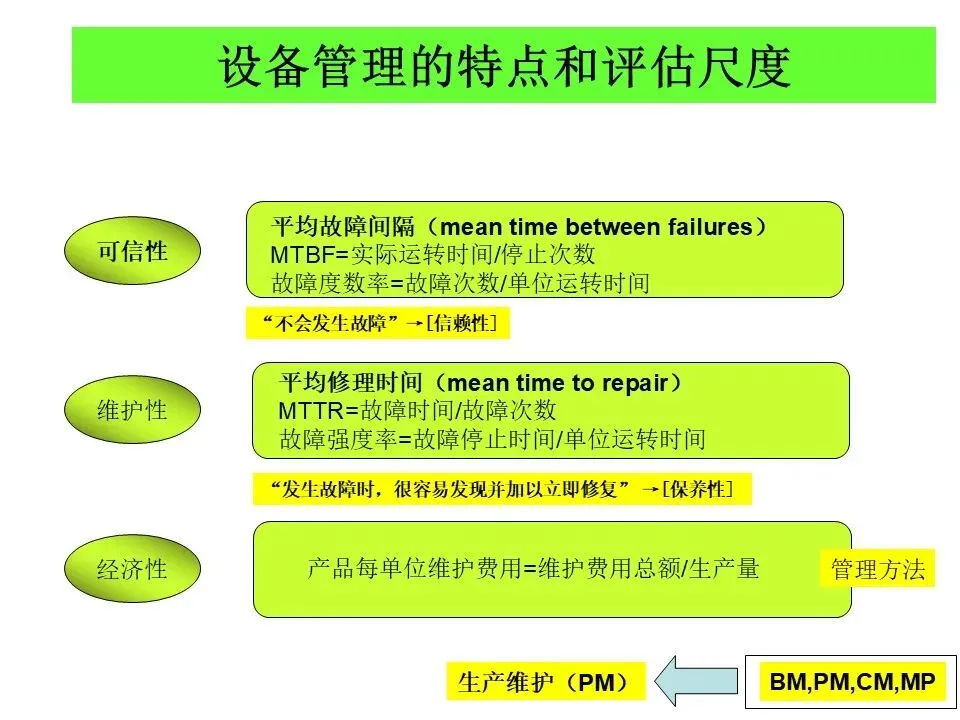 设备管理的特点和评估尺度

可信性

平均故障间隔（mean time between failures）
MTBF=实际运转时间/停止次数
故障度数率=故障次数/单位运转时间

“不会发生故障”→[信赖性]

维护性

平均修理时间（mean time to repair）
MTTR=故障时间/故障次数
故障强度率=故障停止时间/单位运转时间

“发生故障时，很容易发现并加以立即修复”→[保养性]

经济性

产品每单位维护费用=维护费用总额/生产量

管理方法

生产维护（PM）

BM,PM,CM,MP